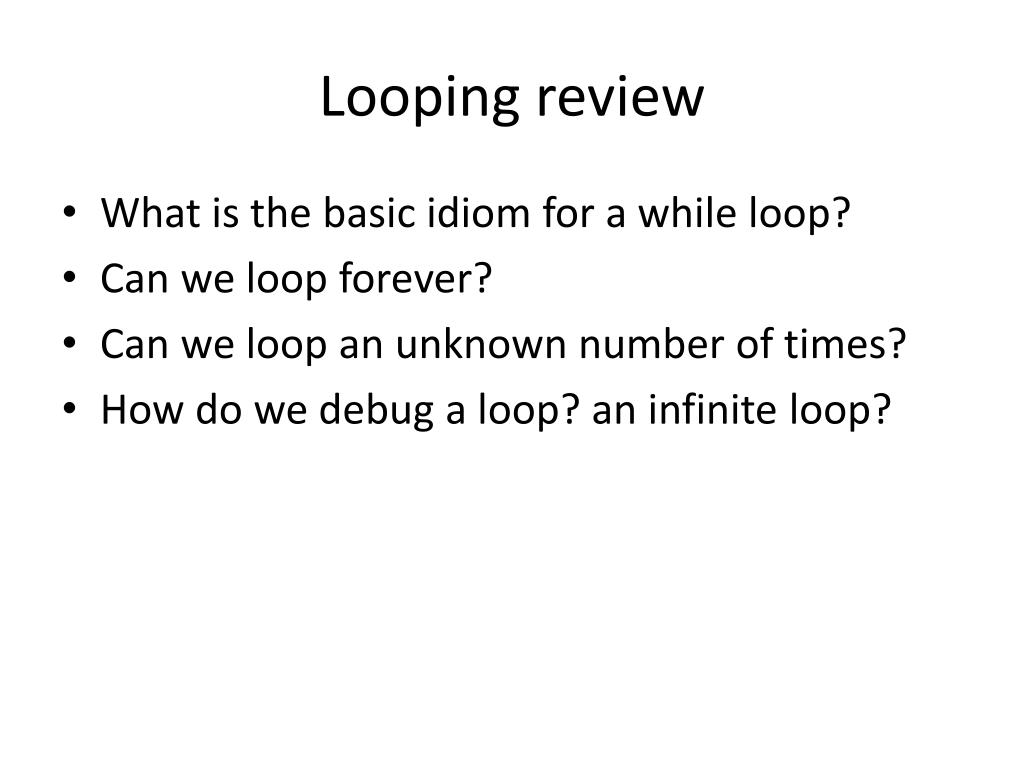 Looping review

• What is the basic idiom for a while loop?
• Can we loop forever?
• Can we loop an unknown number of times?
• How do we debug a loop? an infinite loop?